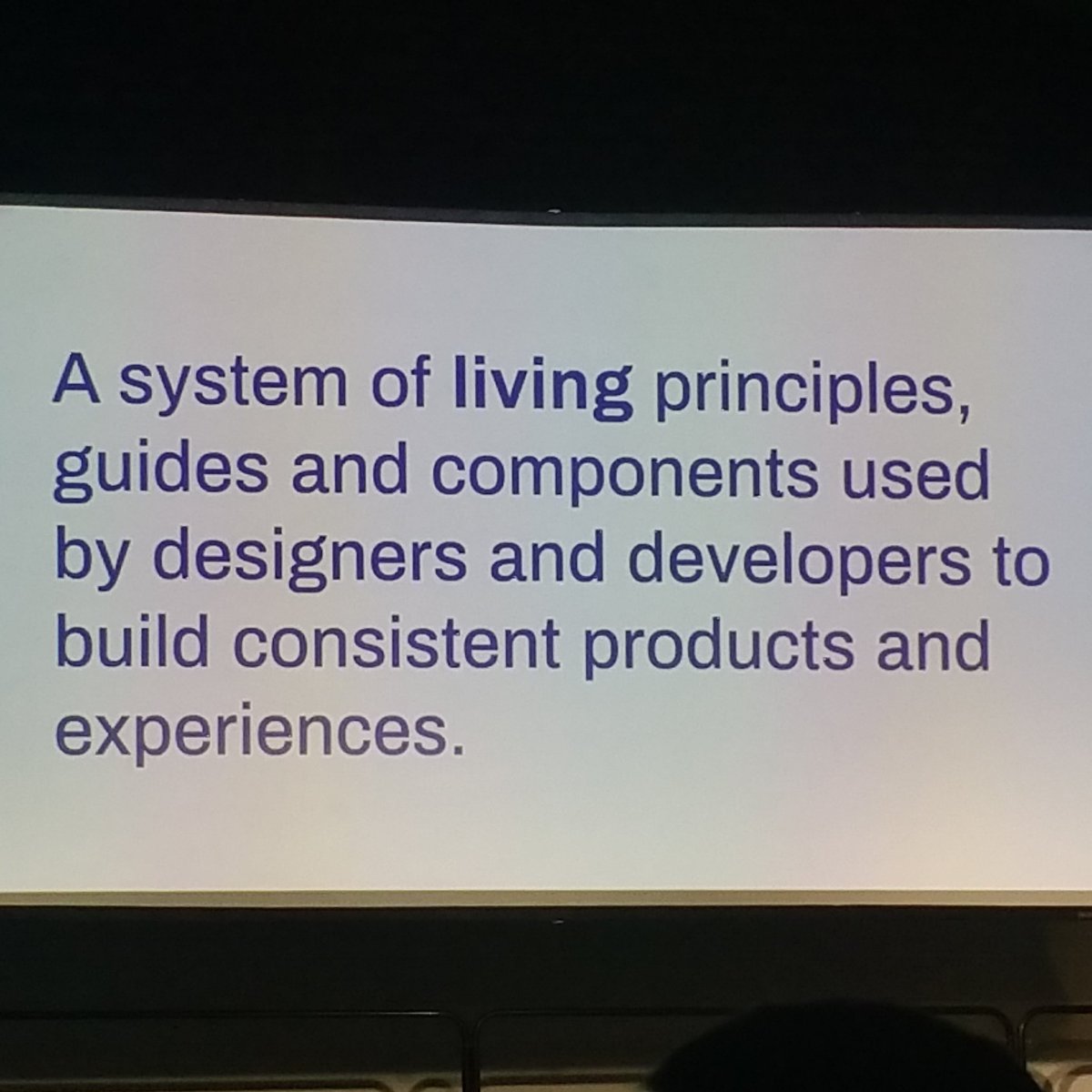 A system of living principles, guides and components used by designers and developers to build consistent products and experiences.